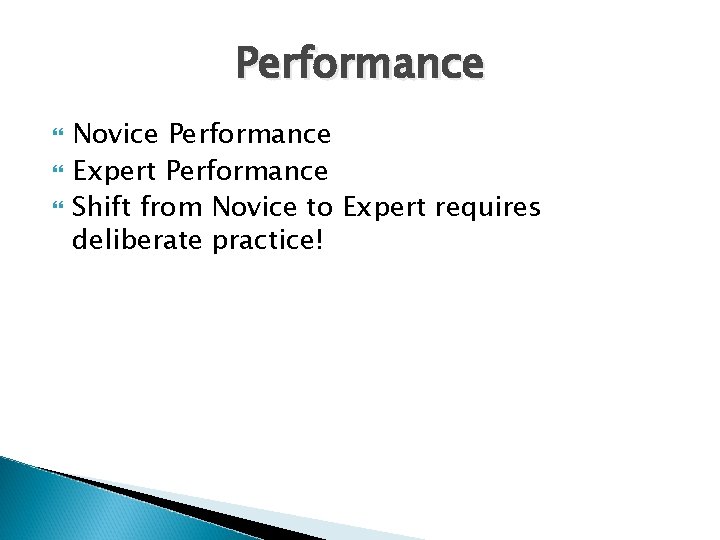 Performance

Novice Performance
Expert Performance
Shift from Novice to Expert requires deliberate practice!